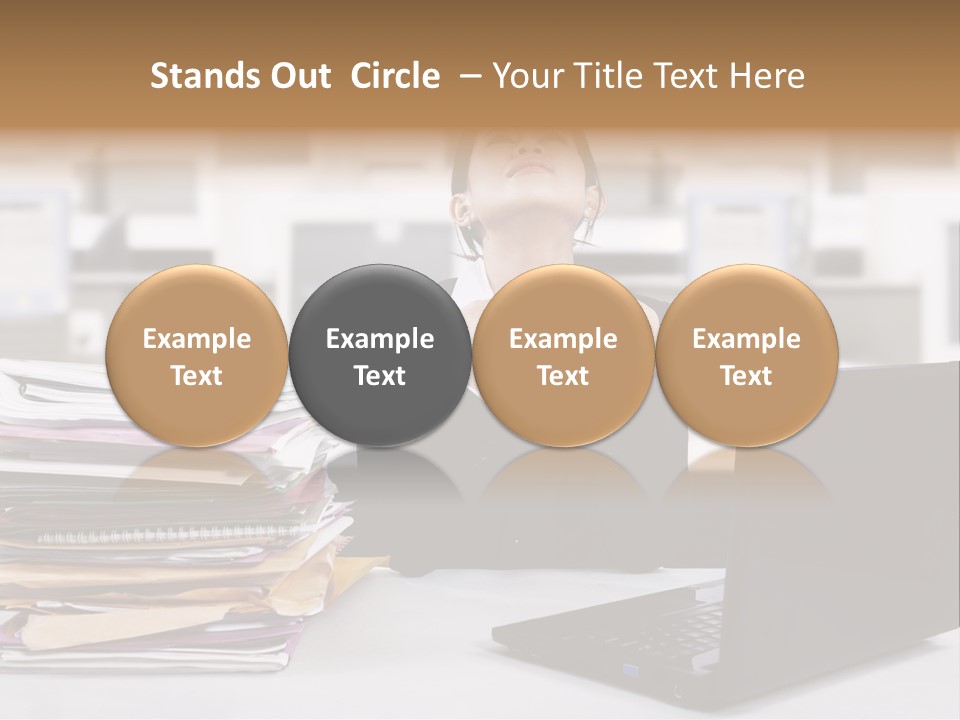 Stands Out  Circle  – Your Title Text Here

Example Text

Example Text

Example Text

Example Text